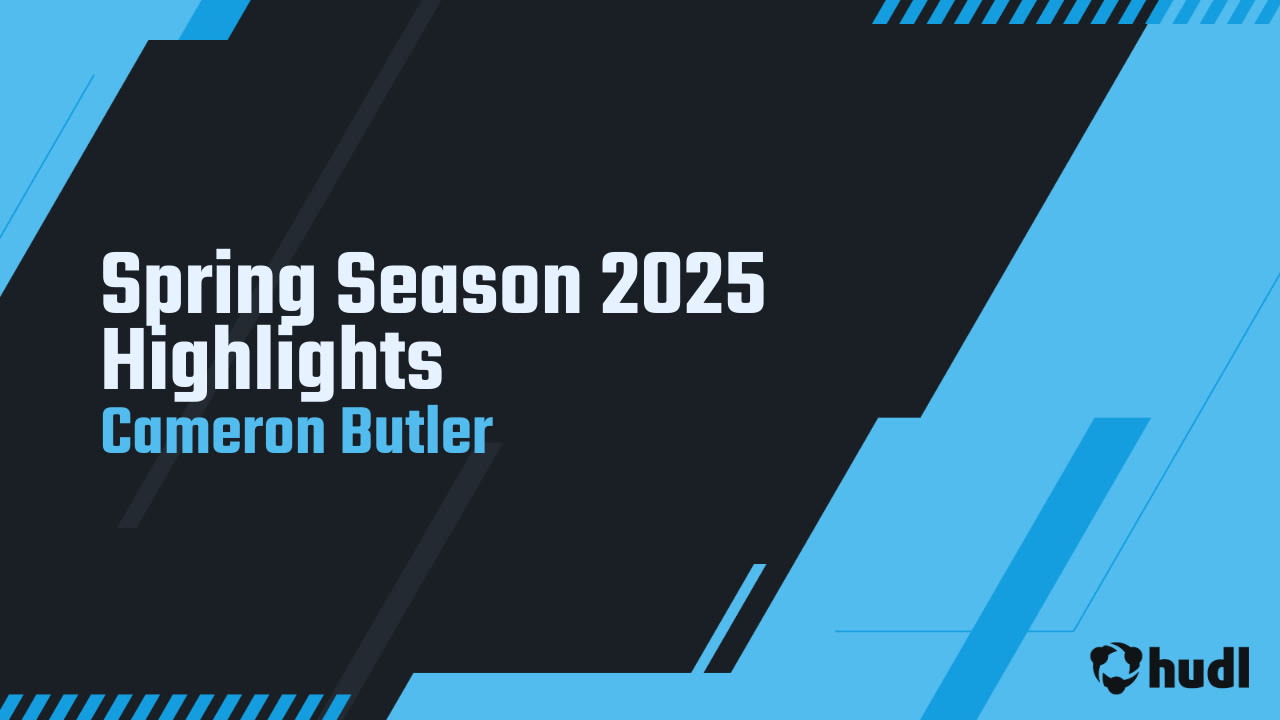 Spring Season 2025 Highlights
Cameron Butler

hudl